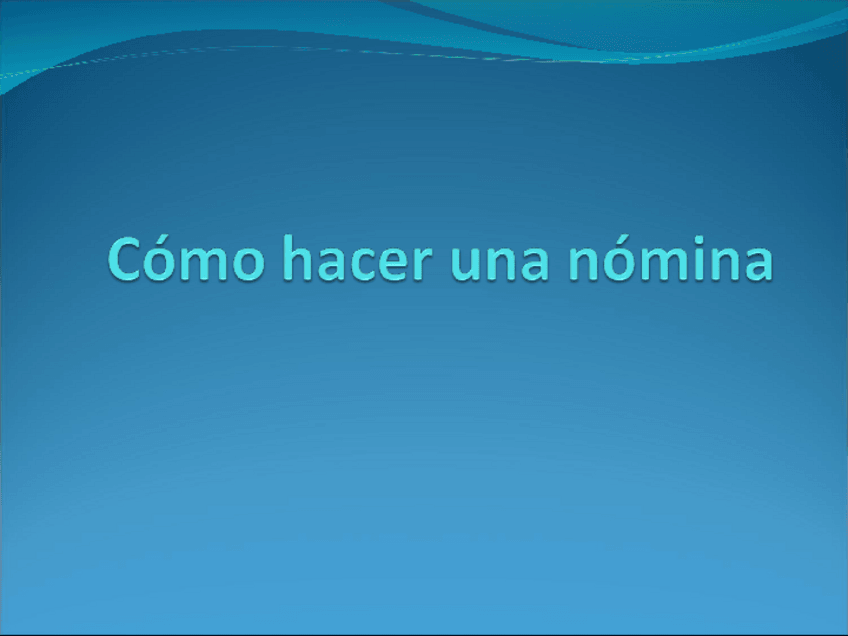 Cómo hacer una nómina